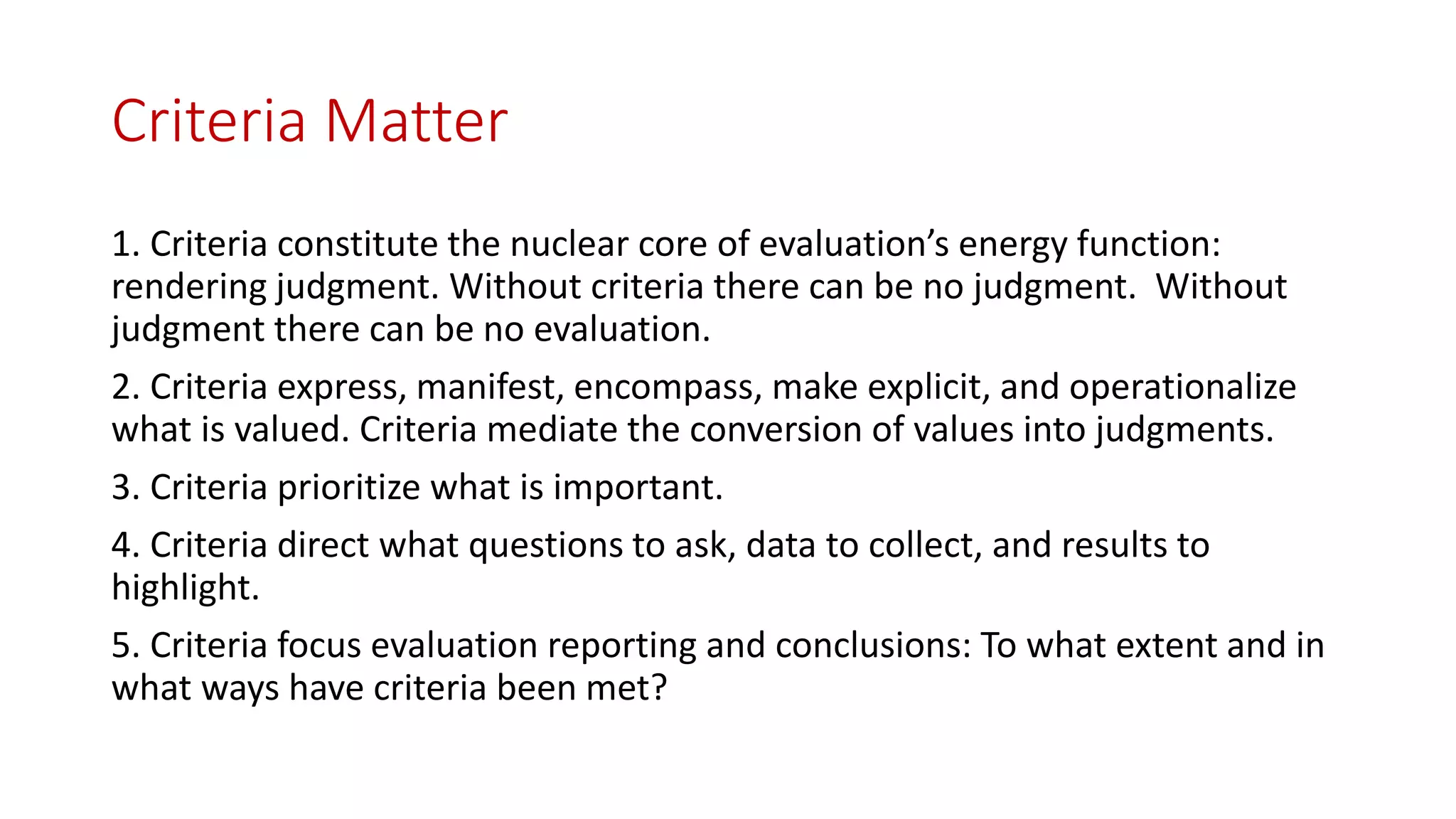 Criteria Matter

1. Criteria constitute the nuclear core of evaluation’s energy function: rendering judgment. Without criteria there can be no judgment. Without judgment there can be no evaluation.

2. Criteria express, manifest, encompass, make explicit, and operationalize what is valued. Criteria mediate the conversion of values into judgments.

3. Criteria prioritize what is important.

4. Criteria direct what questions to ask, data to collect, and results to highlight.

5. Criteria focus evaluation reporting and conclusions: To what extent and in what ways have criteria been met?